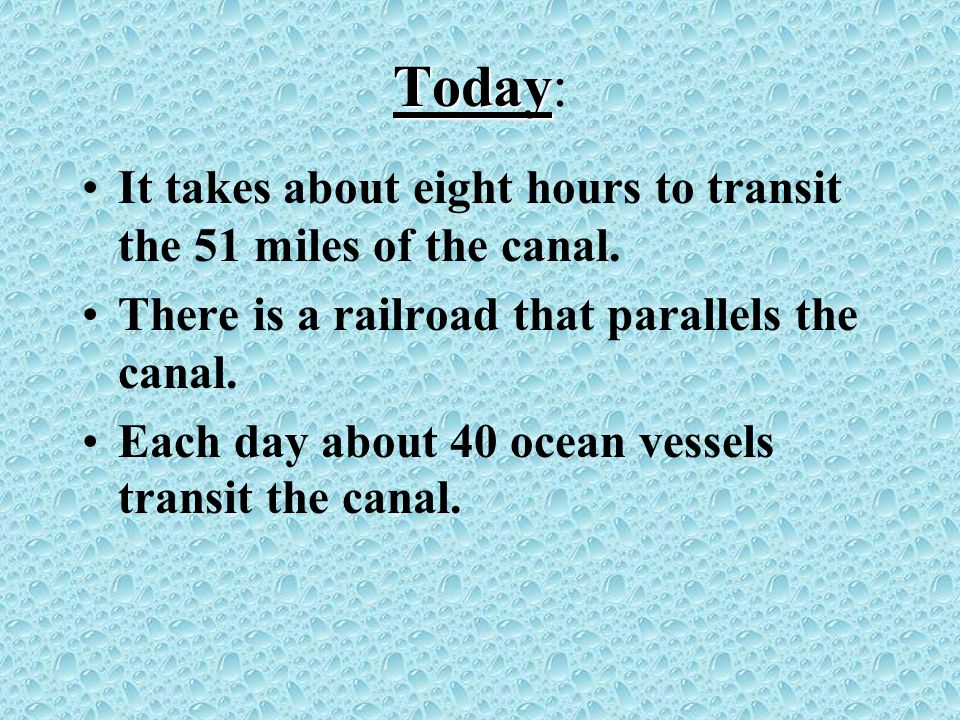 Today:

• It takes about eight hours to transit the 51 miles of the canal.
• There is a railroad that parallels the canal.
• Each day about 40 ocean vessels transit the canal.